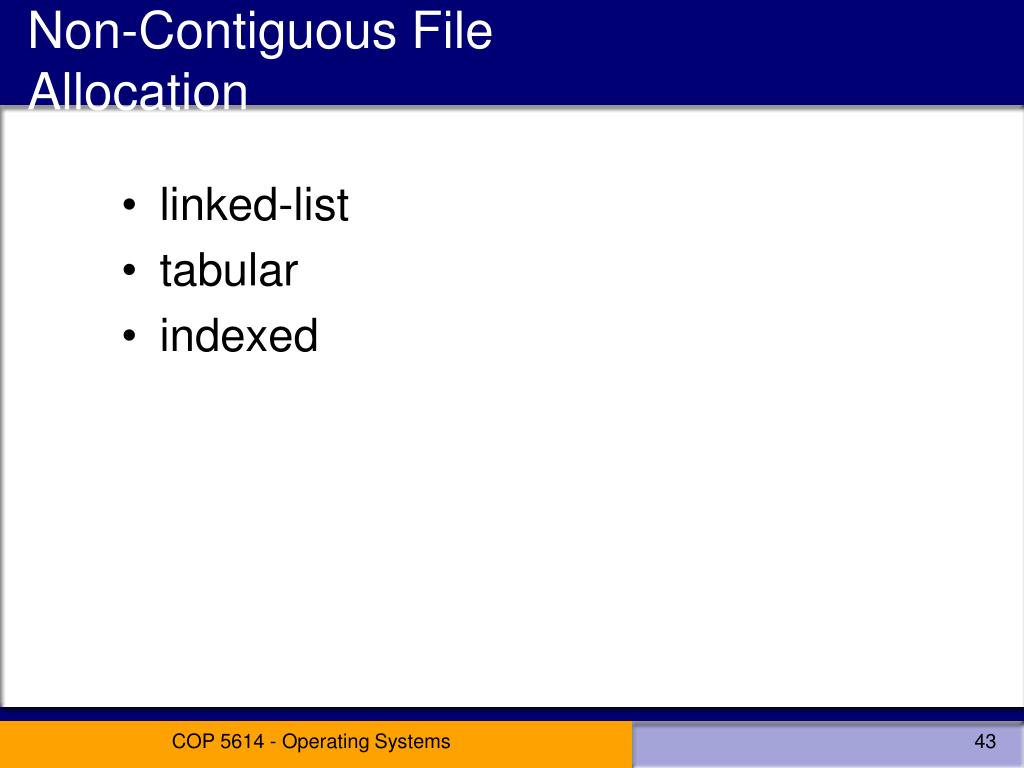 Non-Contiguous File Allocation

• linked-list
• tabular
• indexed

COP 5614 - Operating Systems

43